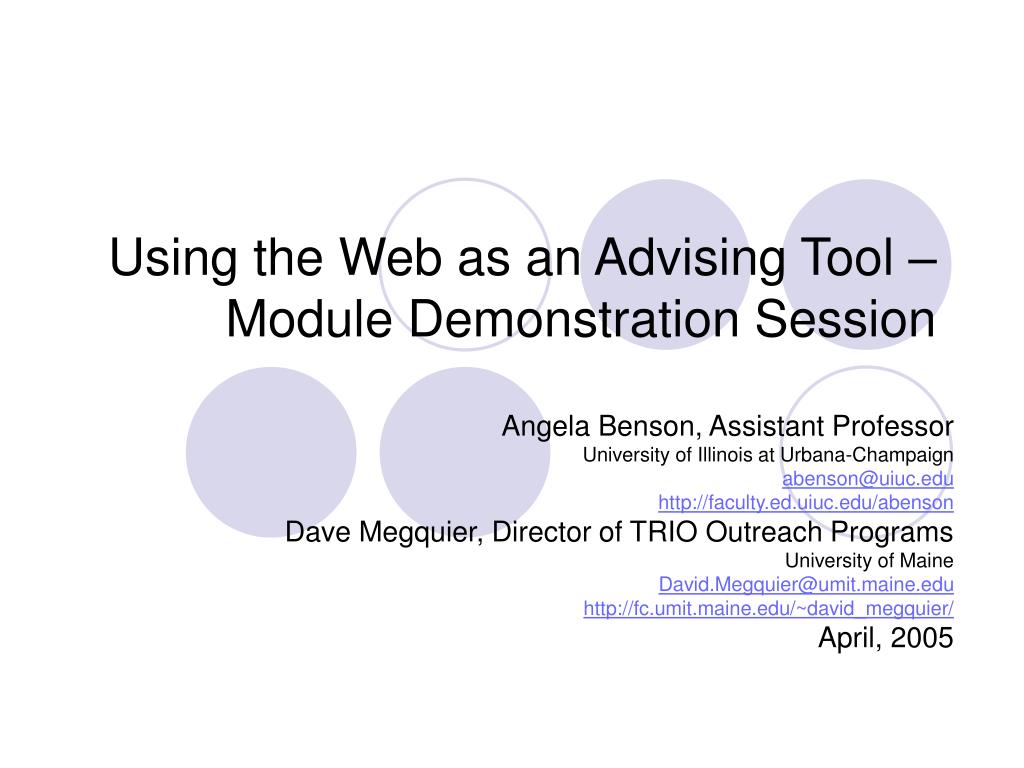 Using the Web as an Advising Tool – Module Demonstration Session

Angela Benson, Assistant Professor
University of Illinois at Urbana-Champaign
abenson@uiuc.edu
http://faculty.ed.uiuc.edu/abenson
Dave Megquier, Director of TRIO Outreach Programs
University of Maine
David.Megquier@umit.maine.edu
http://fc.umit.maine.edu/~david_megquier/
April, 2005